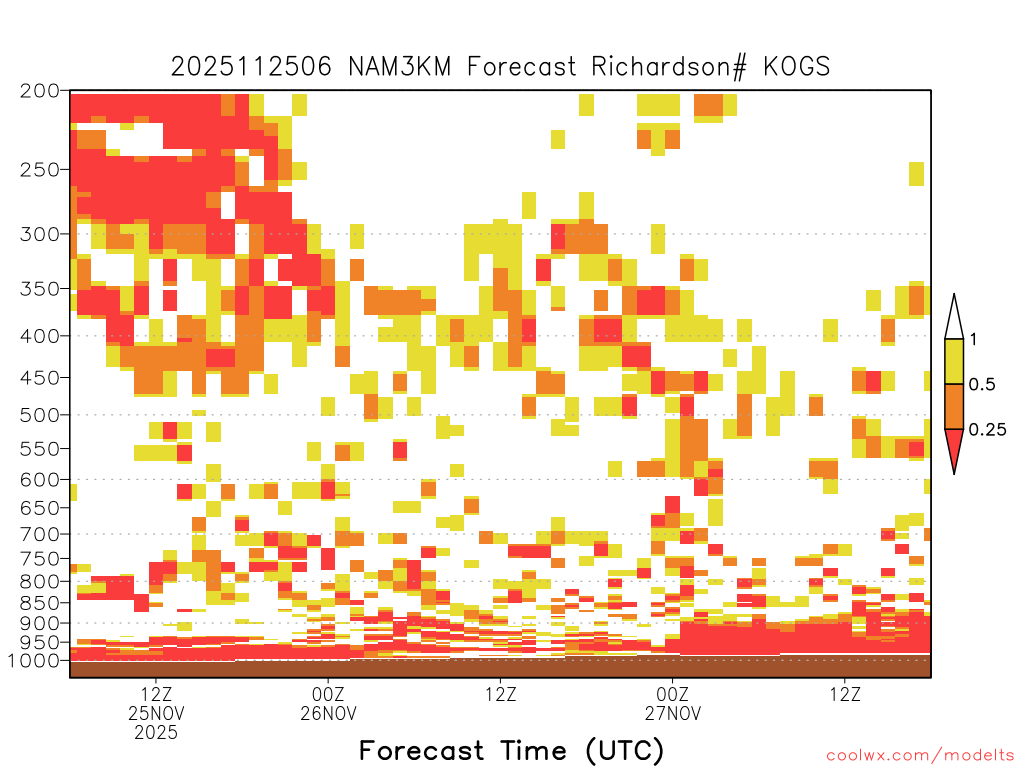 2025112506 NAM3KM Forecast Richardson# KOGS

200
250
300
350
400
450
500
550
600
650
700
750
800
850
900
950
1000

1
0.5
0.25

12Z
25NOV
2025

00Z
26NOV

12Z

00Z
27NOV

12Z

Forecast Time (UTC)

coolwx.com/modelts